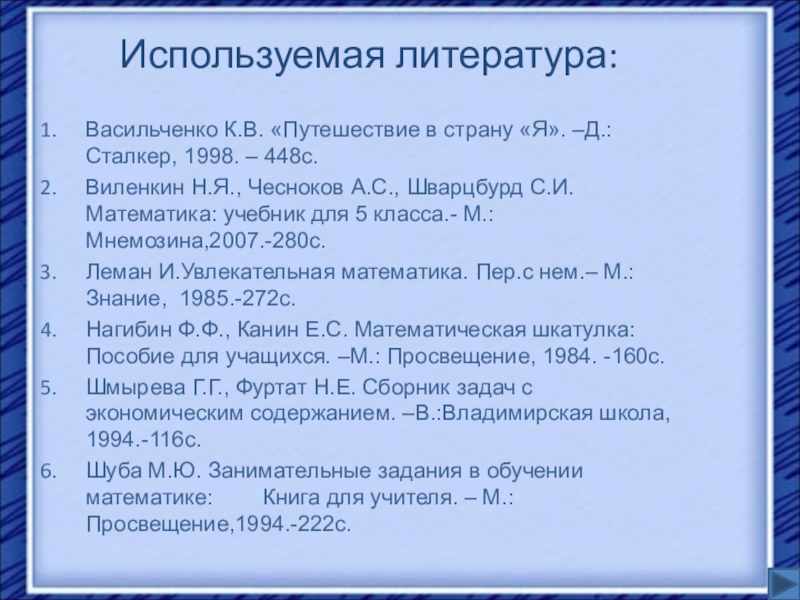 Используемая литература:

1. Васильченко К.В. «Путешествие в страну «Я». –Д.: Сталкер, 1998. – 448с.
2. Виленкин Н.Я., Чесноков А.С., Шварцбурд С.И. Математика: учебник для 5 класса.- М.: Мнемозина,2007.-280с.
3. Леман И.Увлекательная математика. Пер.с нем.– М.: Знание, 1985.-272с.
4. Нагибин Ф.Ф., Канин Е.С. Математическая шкатулка: Пособие для учащихся. –М.: Просвещение, 1984. -160с.
5. Шмырева Г.Г., Фуртат Н.Е. Сборник задач с экономическим содержанием. –В.:Владимирская школа, 1994.-116с.
6. Шуба М.Ю. Занимательные задания в обучении математике: Книга для учителя. – М.: Просвещение,1994.-222с.